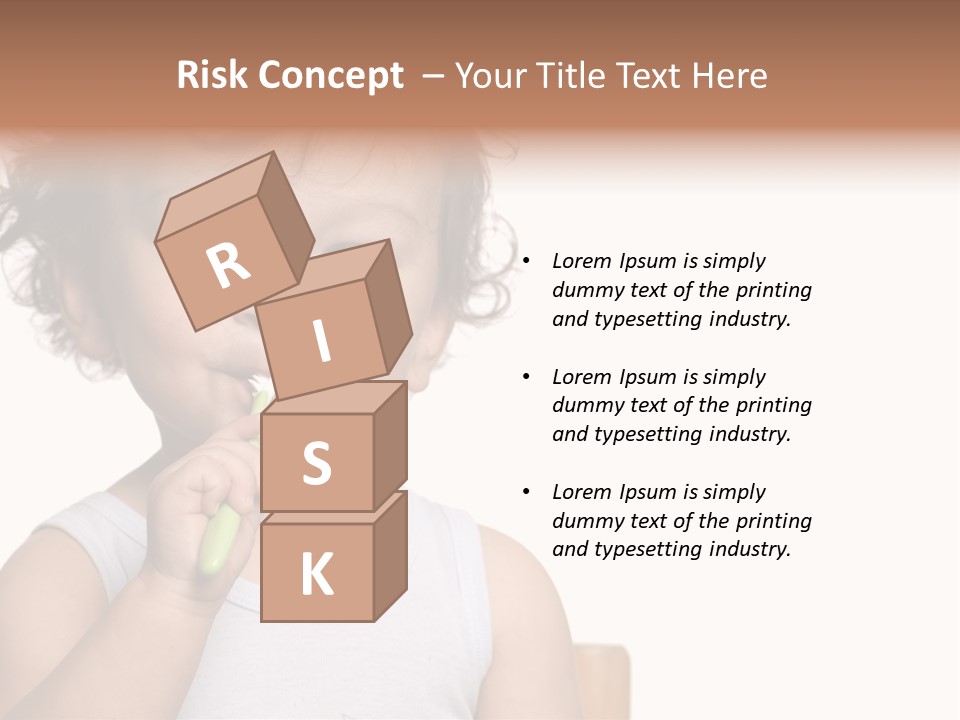 Risk Concept – Your Title Text Here

R
I
S
K

• Lorem Ipsum is simply dummy text of the printing and typesetting industry.

• Lorem Ipsum is simply dummy text of the printing and typesetting industry.

• Lorem Ipsum is simply dummy text of the printing and typesetting industry.